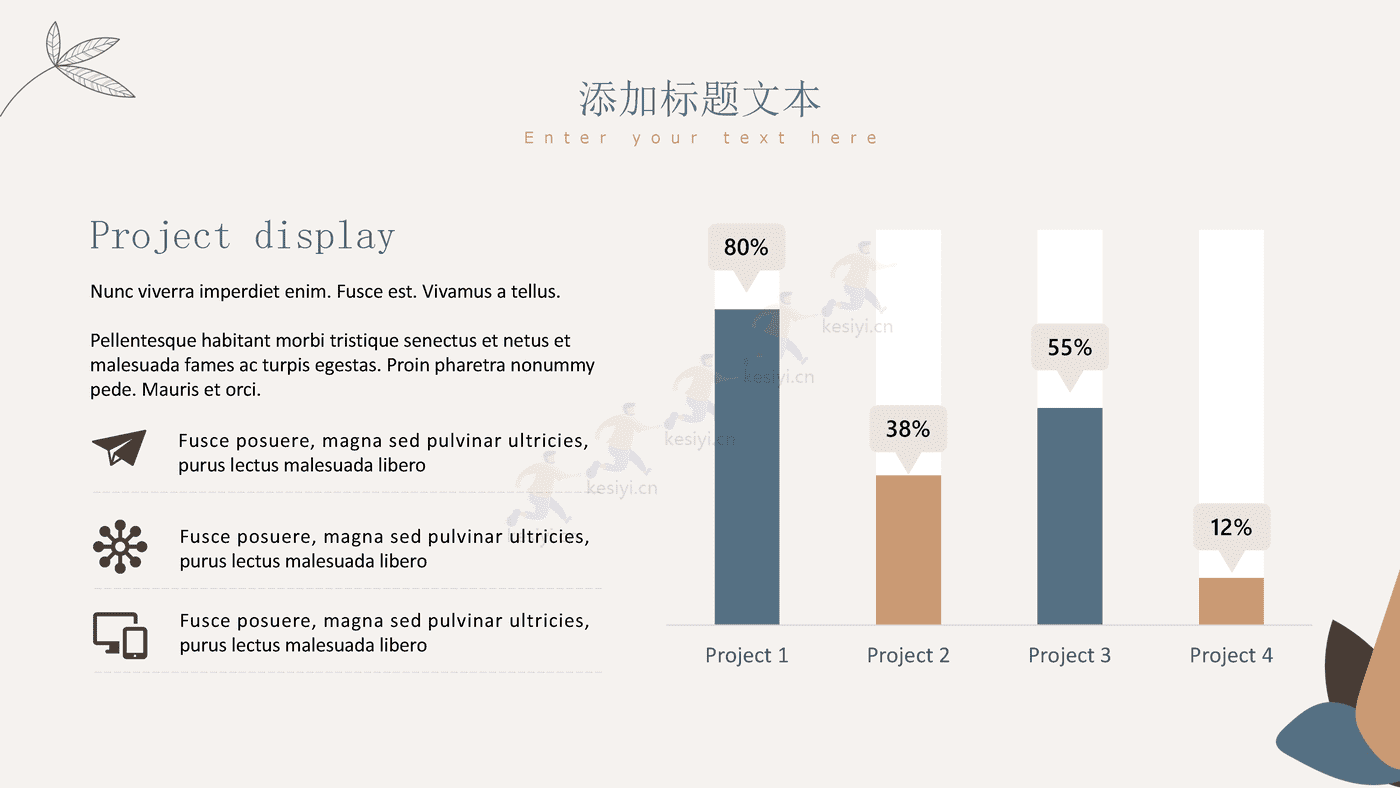 添加标题文本

Enter your text here

Project display

Nunc viverra imperdiet enim. Fusce est. Vivamus a tellus.

Pellentesque habitant morbi tristique senectus et netus et malesuada fames ac turpis egestas. Proin pharetra nonummy pede. Mauris et orci.

Fusce posuere, magna sed pulvinar ultricies, purus lectus malesuada libero

Fusce posuere, magna sed pulvinar ultricies, purus lectus malesuada libero

Fusce posuere, magna sed pulvinar ultricies, purus lectus malesuada libero

80%

38%

55%

12%

Project 1

Project 2

Project 3

Project 4

kesiyi.cn

kesiyi.cn

kesiyi.cn

kesiyi.cn